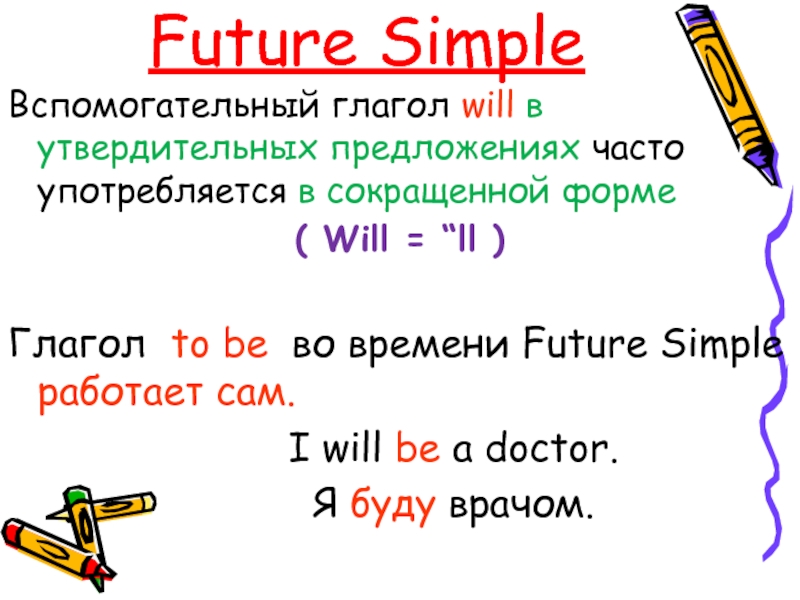 Future Simple

Вспомогательный глагол will в утвердительных предложениях часто употребляется в сокращенной форме

( Will = “ll )

Глагол to be во времени Future Simple работает сам.

I will be a doctor.

Я буду врачом.